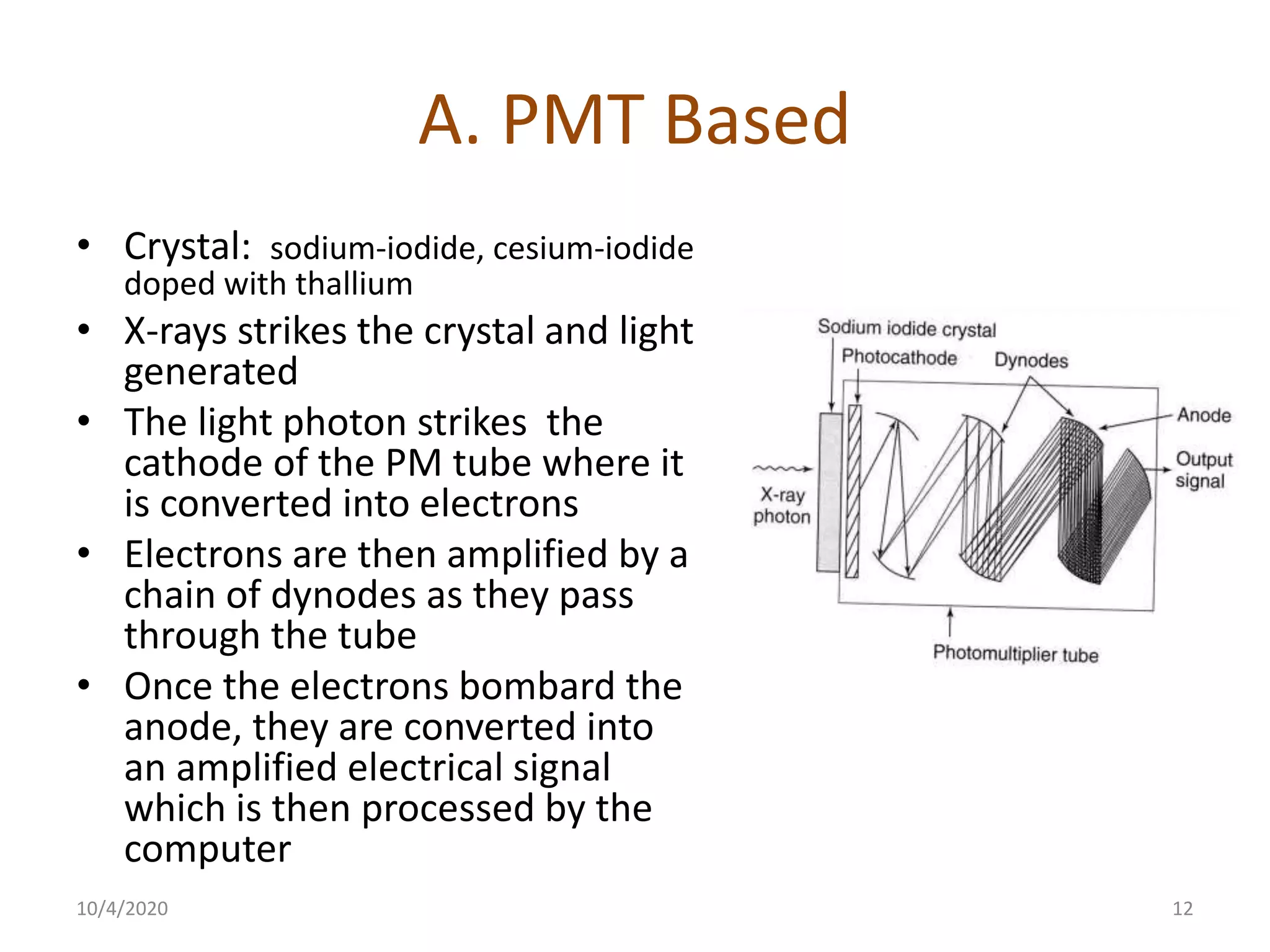 A. PMT Based

• Crystal: sodium-iodide, cesium-iodide doped with thallium
• X-rays strikes the crystal and light generated
• The light photon strikes the cathode of the PM tube where it is converted into electrons
• Electrons are then amplified by a chain of dynodes as they pass through the tube
• Once the electrons bombard the anode, they are converted into an amplified electrical signal which is then processed by the computer

Sodium iodide crystal
Photocathode
Dynodes
Anode
Output signal
X-ray photon
Photomultiplier tube

10/4/2020
12